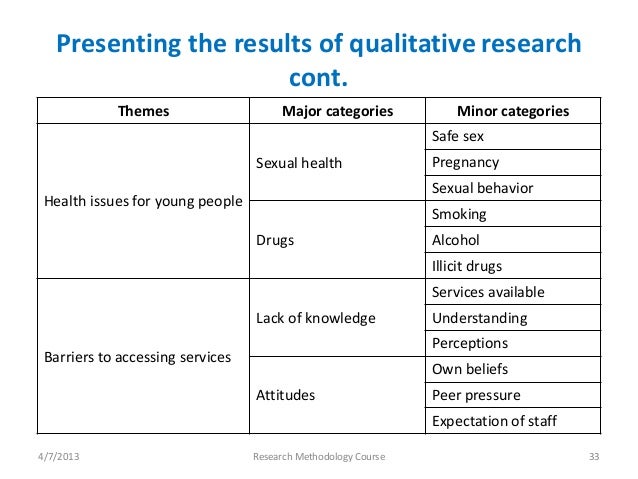 Presenting the results of qualitative research cont.

| Themes | Major categories | Minor categories |
|---|---|---|
| Health issues for young people | Sexual health | Safe sex |
| | | Pregnancy |
| | | Sexual behavior |
| | Drugs | Smoking |
| | | Alcohol |
| | | Illicit drugs |
| Barriers to accessing services | Lack of knowledge | Services available |
| | | Understanding |
| | | Perceptions |
| | Attitudes | Own beliefs |
| | | Peer pressure |
| | | Expectation of staff |

4/7/2013 Research Methodology Course 33